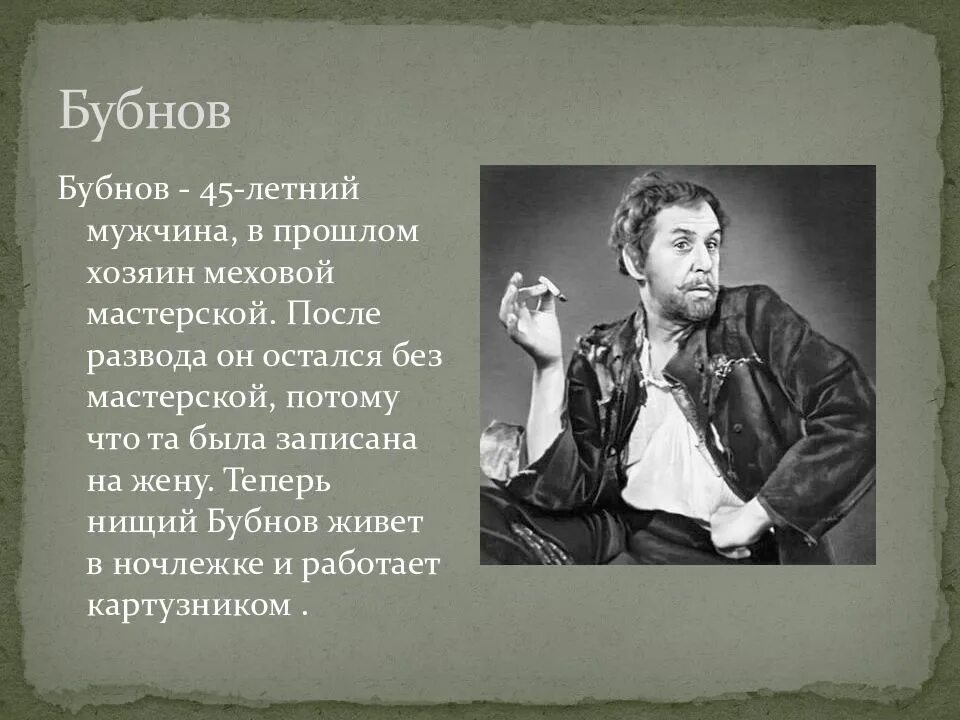 Бубнов

Бубнов - 45-летний мужчина, в прошлом хозяин меховой мастерской. После развода он остался без мастерской, потому что та была записана на жену. Теперь нищий Бубнов живет в ночлежке и работает картузником .